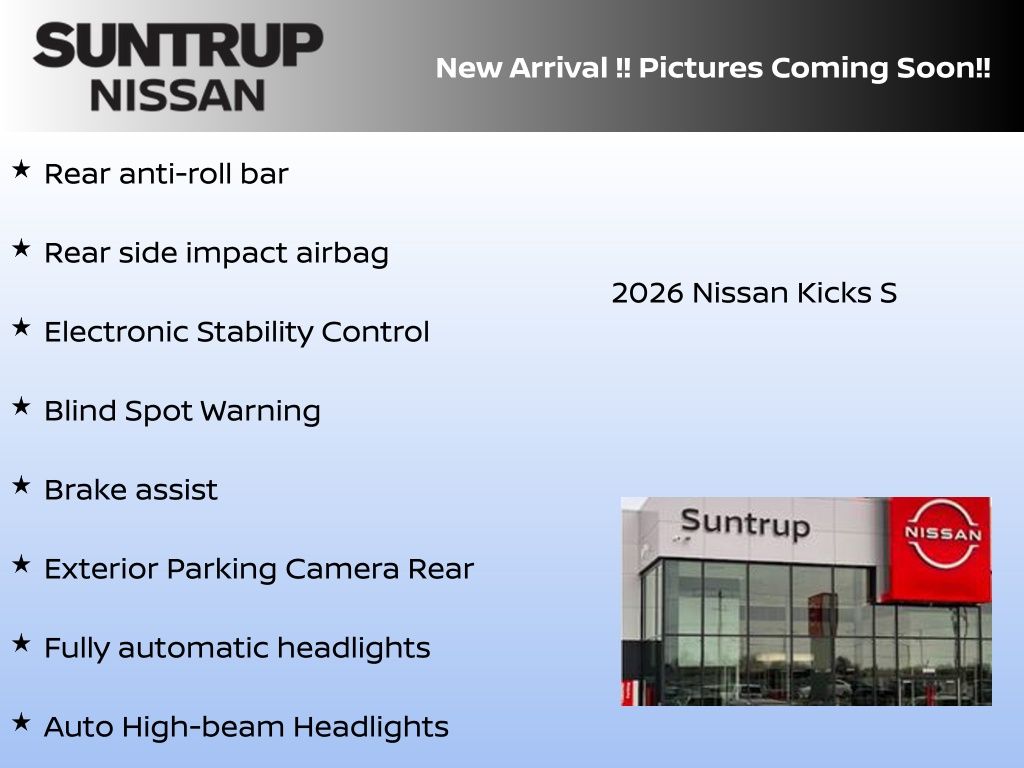 SUNTRUP
NISSAN

New Arrival !! Pictures Coming Soon!!

★ Rear anti-roll bar

★ Rear side impact airbag

★ Electronic Stability Control

★ Blind Spot Warning

★ Brake assist

★ Exterior Parking Camera Rear

★ Fully automatic headlights

★ Auto High-beam Headlights

2026 Nissan Kicks S

Suntrup

NISSAN